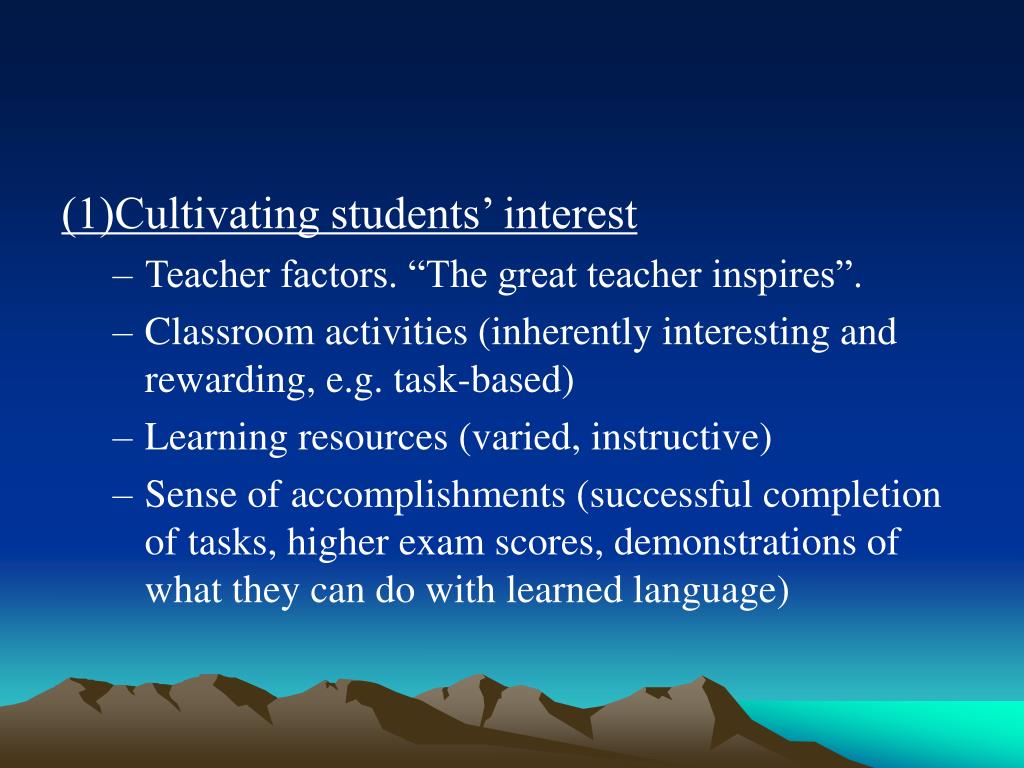 (1)Cultivating students’ interest

– Teacher factors. “The great teacher inspires”.

– Classroom activities (inherently interesting and rewarding, e.g. task-based)

– Learning resources (varied, instructive)

– Sense of accomplishments (successful completion of tasks, higher exam scores, demonstrations of what they can do with learned language)